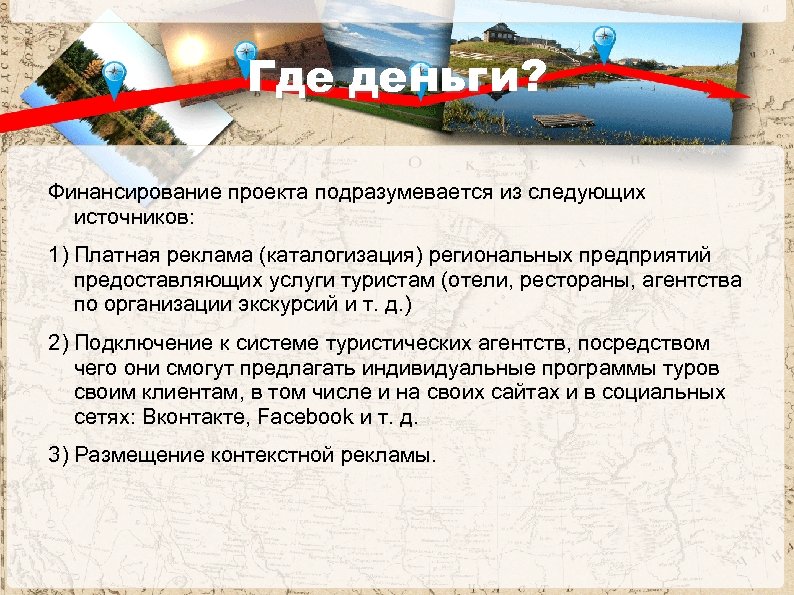 Где деньги?

Финансирование проекта подразумевается из следующих источников:

1) Платная реклама (каталогизация) региональных предприятий предоставляющих услуги туристам (отели, рестораны, агентства по организации экскурсий и т. д.)

2) Подключение к системе туристических агентств, посредством чего они смогут предлагать индивидуальные программы туров своим клиентам, в том числе и на своих сайтах и в социальных сетях: Вконтакте, Facebook и т. д.

3) Размещение контекстной рекламы.